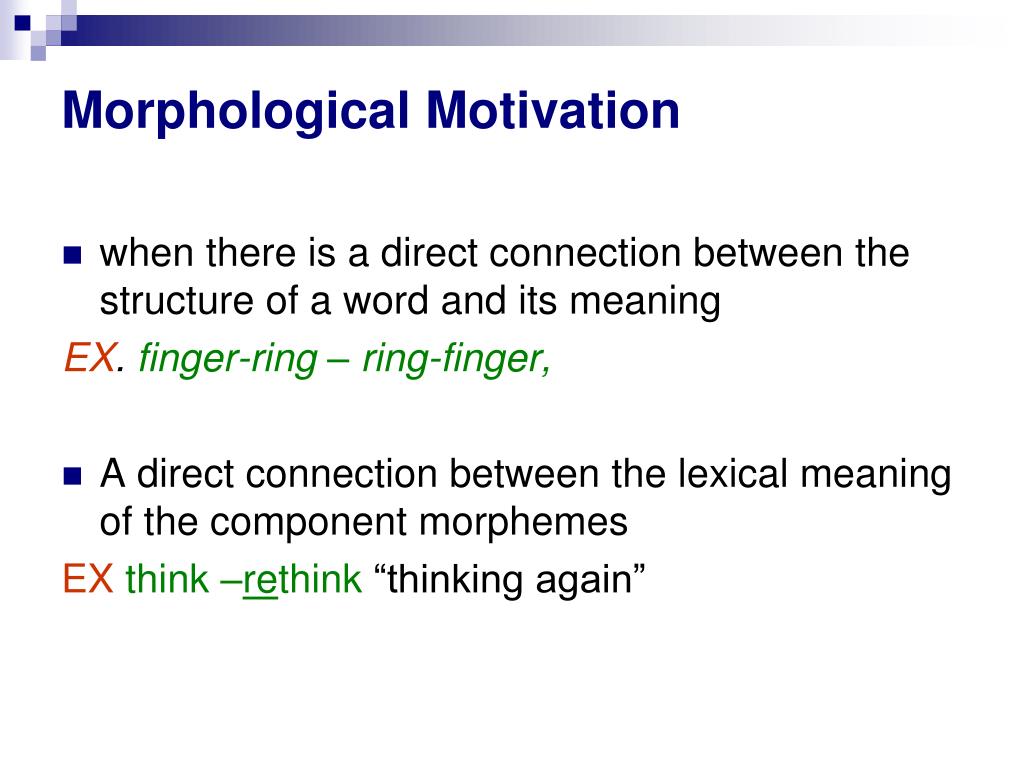 Morphological Motivation

when there is a direct connection between the structure of a word and its meaning

EX. finger-ring – ring-finger,

A direct connection between the lexical meaning of the component morphemes

EX think –rethink “thinking again”